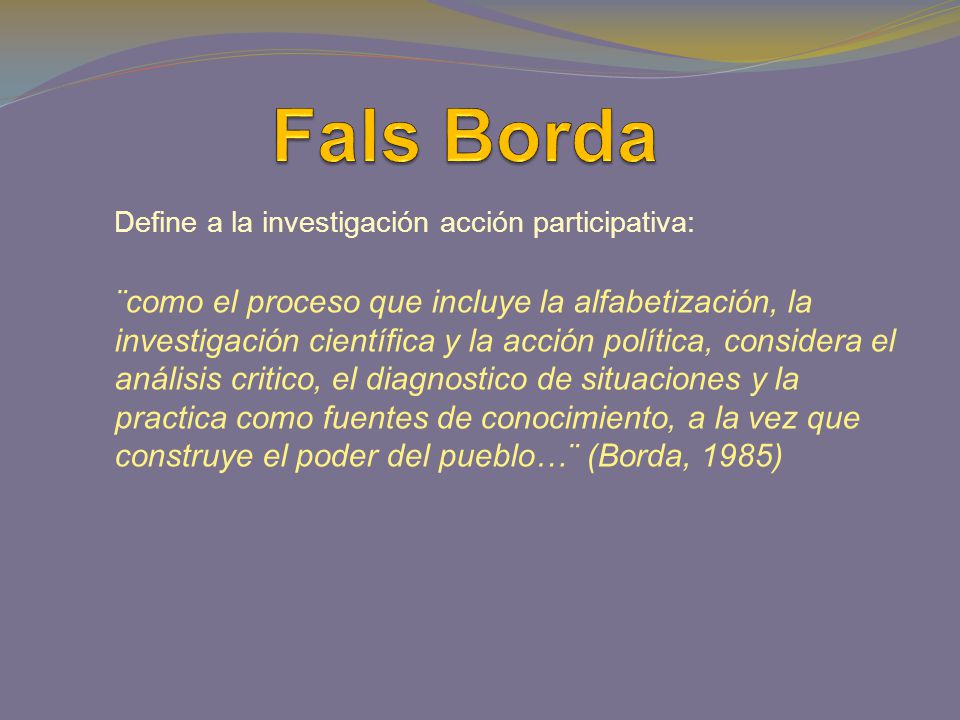 Fals Borda

Define a la investigación acción participativa:

¨como el proceso que incluye la alfabetización, la investigación científica y la acción política, considera el análisis critico, el diagnostico de situaciones y la practica como fuentes de conocimiento, a la vez que construye el poder del pueblo…¨ (Borda, 1985)